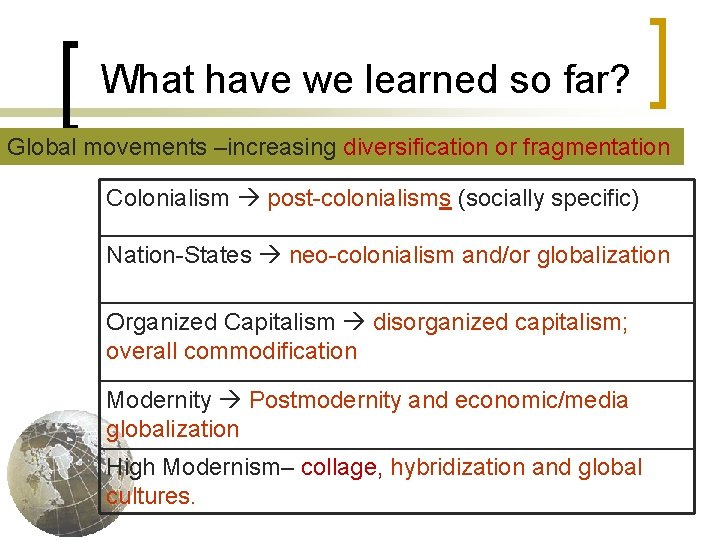 What have we learned so far?

Global movements –increasing diversification or fragmentation

| |
|---|
| Colonialism → post-colonialisms (socially specific) |
| Nation-States → neo-colonialism and/or globalization |
| Organized Capitalism → disorganized capitalism; overall commodification |
| Modernity → Postmodernity and economic/media globalization |
| High Modernism– collage, hybridization and global cultures. |